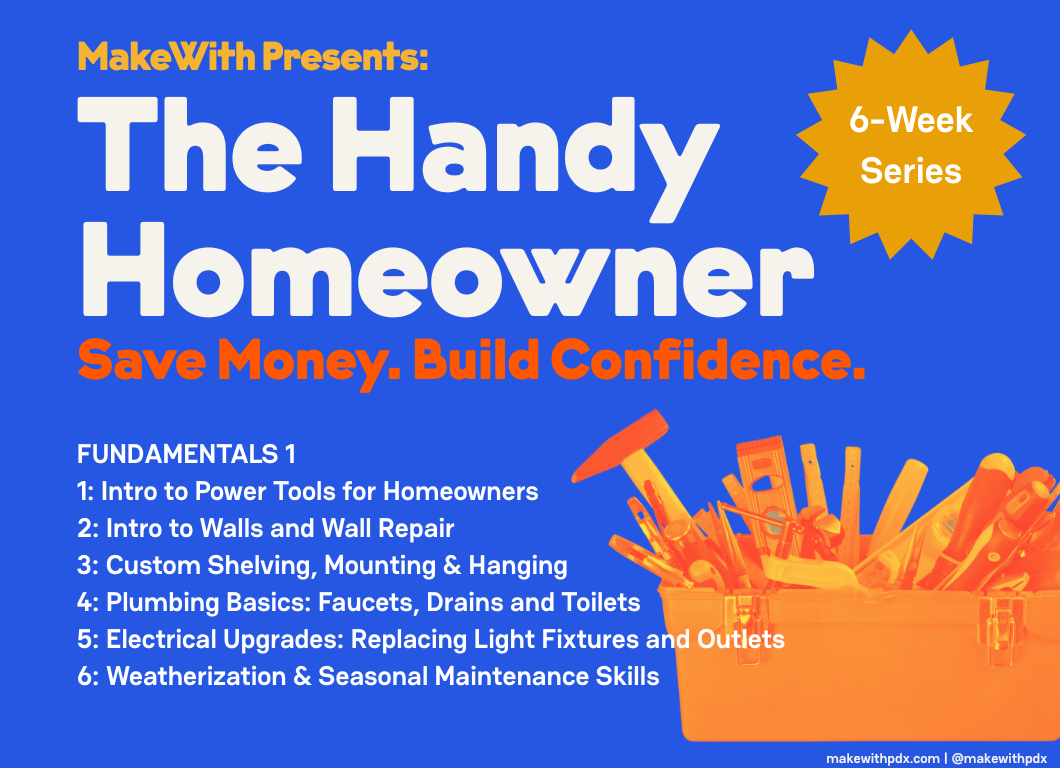 MakeWith Presents:

The Handy Homeowner

6-Week Series

Save Money. Build Confidence.

FUNDAMENTALS 1
1: Intro to Power Tools for Homeowners
2: Intro to Walls and Wall Repair
3: Custom Shelving, Mounting & Hanging
4: Plumbing Basics: Faucets, Drains and Toilets
5: Electrical Upgrades: Replacing Light Fixtures and Outlets
6: Weatherization & Seasonal Maintenance Skills

makewithpdx.com | @makewithpdx